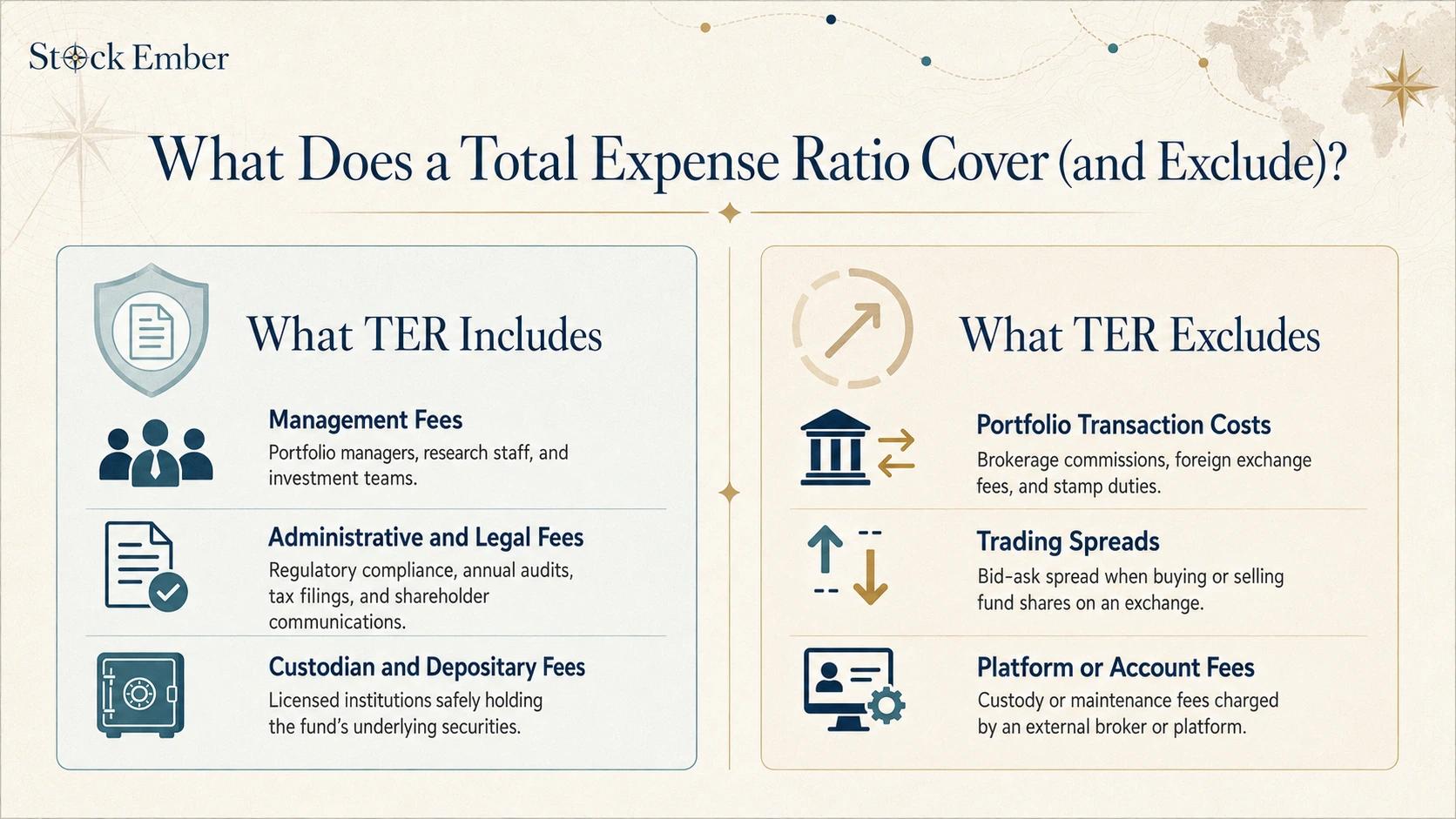 Stock Ember

What Does a Total Expense Ratio Cover (and Exclude)?

What TER Includes

Management Fees
Portfolio managers, research staff, and investment teams.

Administrative and Legal Fees
Regulatory compliance, annual audits, tax filings, and shareholder communications.

Custodian and Depositary Fees
Licensed institutions safely holding the fund's underlying securities.

What TER Excludes

Portfolio Transaction Costs
Brokerage commissions, foreign exchange fees, and stamp duties.

Trading Spreads
Bid-ask spread when buying or selling fund shares on an exchange.

Platform or Account Fees
Custody or maintenance fees charged by an external broker or platform.